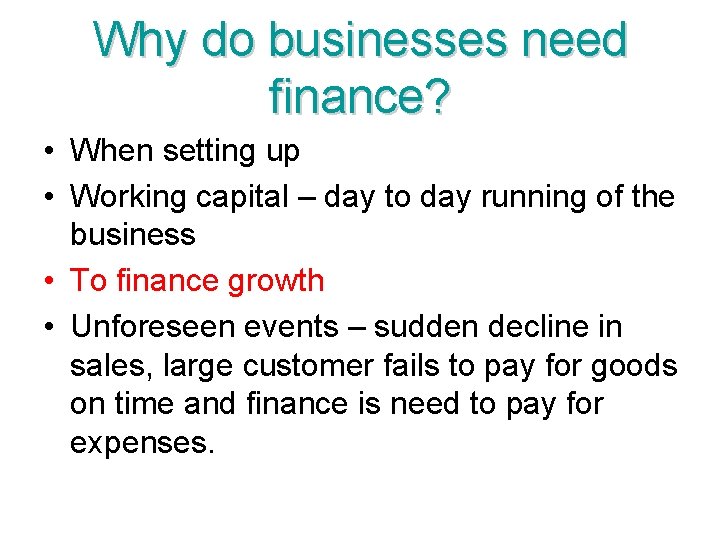 Why do businesses need finance?

• When setting up
• Working capital – day to day running of the business
• To finance growth
• Unforeseen events – sudden decline in sales, large customer fails to pay for goods on time and finance is need to pay for expenses.